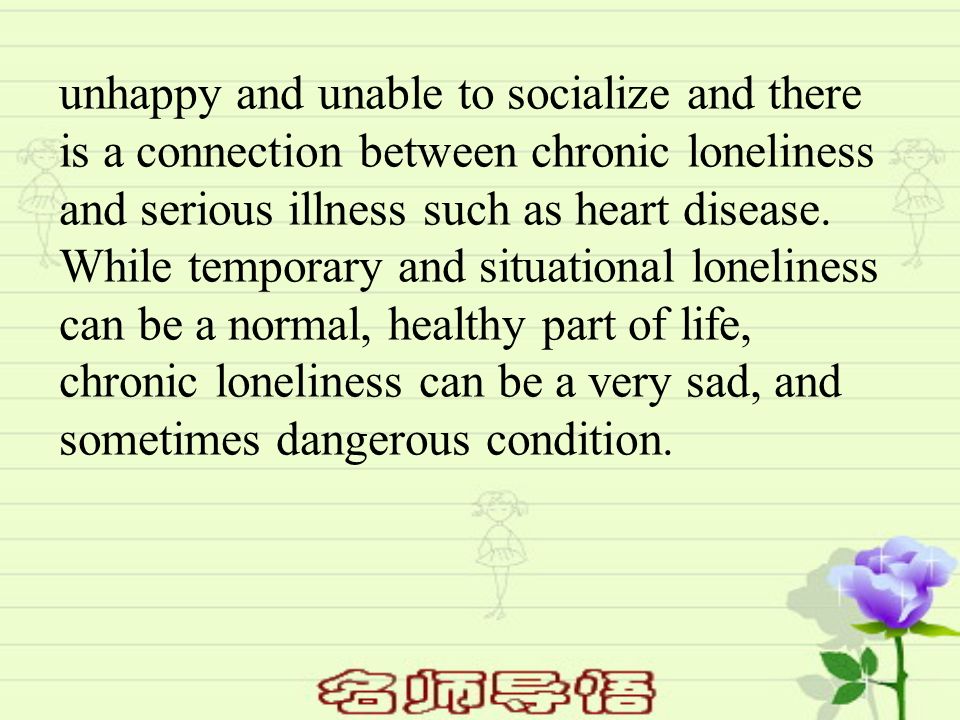 unhappy and unable to socialize and there is a connection between chronic loneliness and serious illness such as heart disease. While temporary and situational loneliness can be a normal, healthy part of life, chronic loneliness can be a very sad, and sometimes dangerous condition.

名师导悟